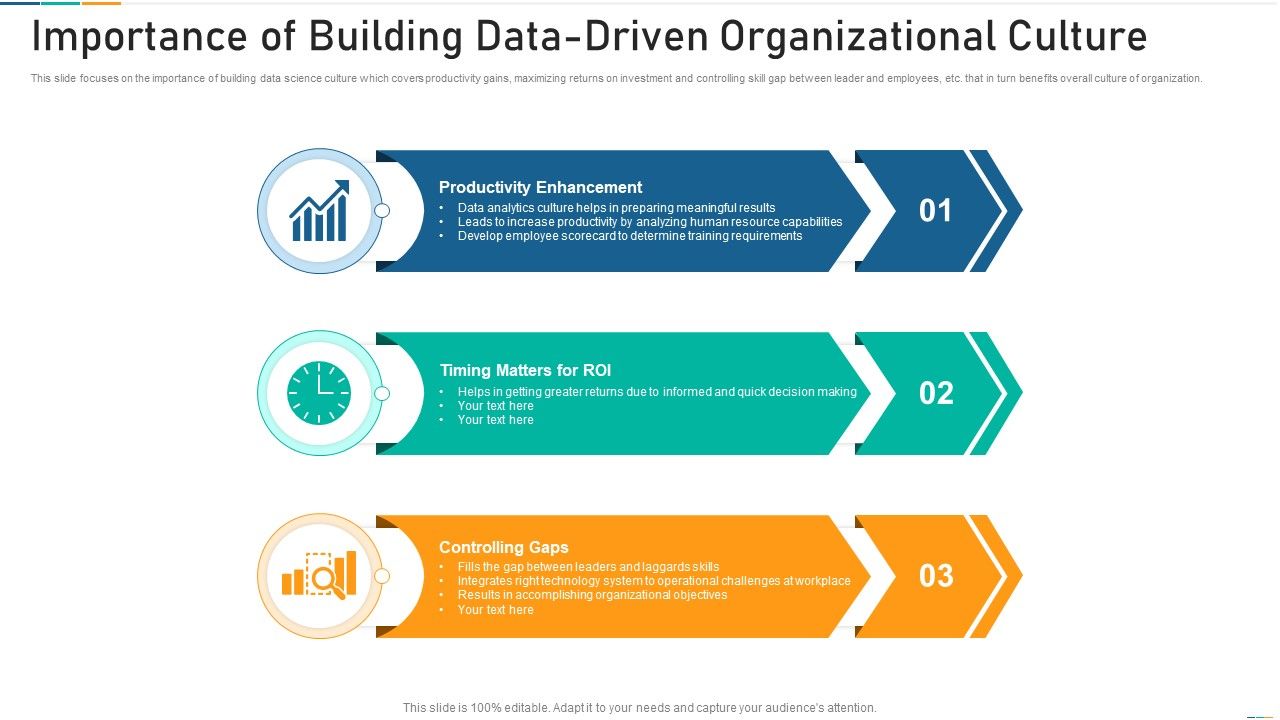 Importance of Building Data-Driven Organizational Culture

This slide focuses on the importance of building data science culture which covers productivity gains, maximizing returns on investment and controlling skill gap between leader and employees, etc. that in turn benefits overall culture of organization.

Productivity Enhancement
• Data analytics culture helps in preparing meaningful results
• Leads to increase productivity by analyzing human resource capabilities
• Develop employee scorecard to determine training requirements

01

Timing Matters for ROI
• Helps in getting greater returns due to informed and quick decision making
• Your text here
• Your text here

02

Controlling Gaps
• Fills the gap between leaders and laggards skills
• Integrates right technology system to operational challenges at workplace
• Results in accomplishing organizational objectives
• Your text here

03

This slide is 100% editable. Adapt it to your needs and capture your audience's attention.